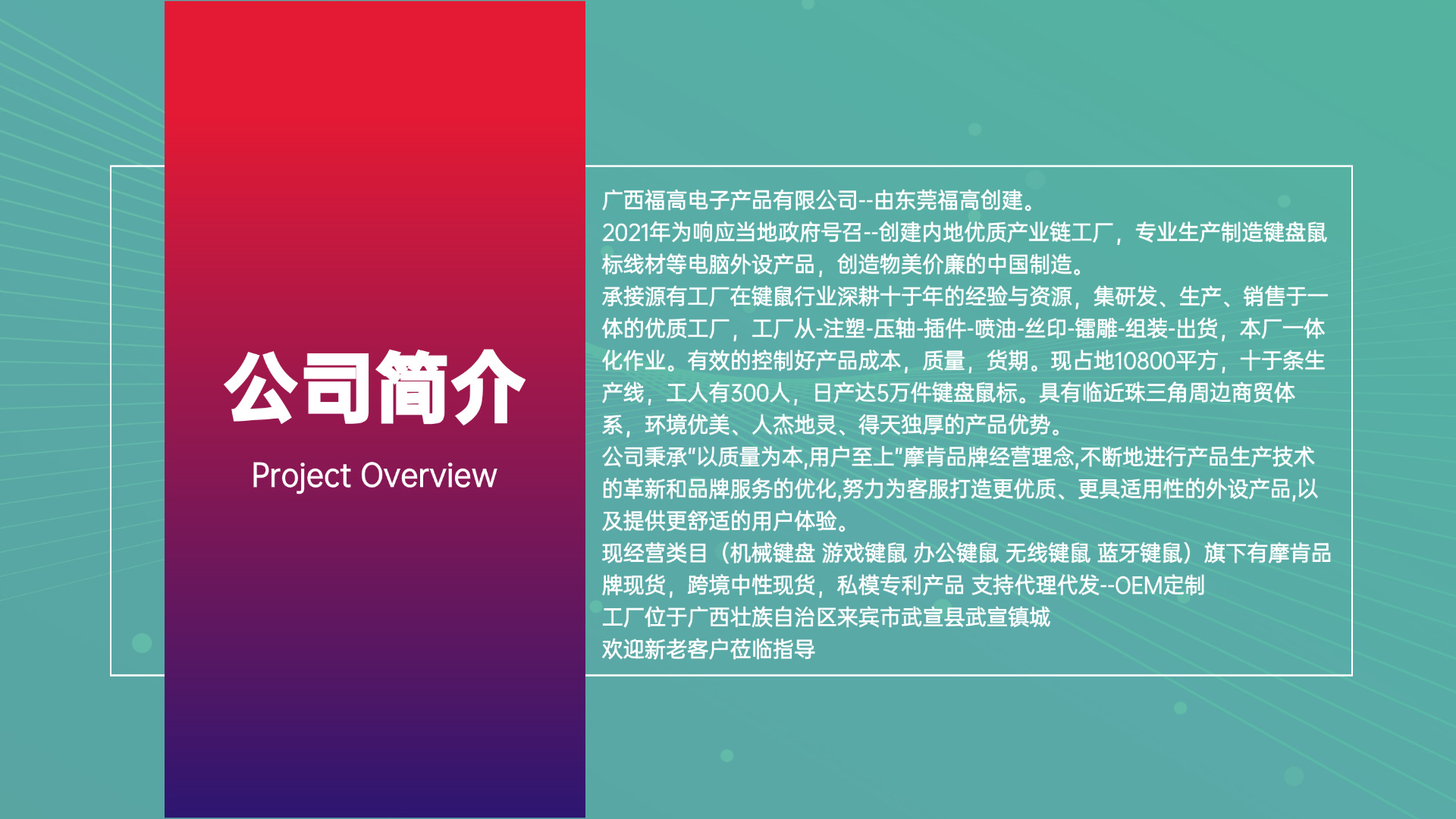 公司简介

Project Overview

广西福高电子产品有限公司--由东莞福高创建。
2021年为响应当地政府号召--创建内地优质产业链工厂，专业生产制造键盘鼠标线材等电脑外设产品，创造物美价廉的中国制造。
承接源有工厂在键鼠行业深耕十于年的经验与资源，集研发、生产、销售于一体的优质工厂，工厂从-注塑-压轴-插件-喷油-丝印-镭雕-组装-出货，本厂一体化作业。有效的控制好产品成本，质量，货期。现占地10800平方，十于条生产线，工人有300人，日产达5万件键盘鼠标。具有临近珠三角周边商贸体系，环境优美、人杰地灵、得天独厚的产品优势。
公司秉承“以质量为本,用户至上”摩肯品牌经营理念,不断地进行产品生产技术的革新和品牌服务的优化,努力为客服打造更优质、更具适用性的外设产品,以及提供更舒适的用户体验。
现经营类目（机械键盘 游戏键鼠 办公键鼠 无线键鼠 蓝牙键鼠）旗下有摩肯品牌现货，跨境中性现货，私模专利产品 支持代理代发--OEM定制
工厂位于广西壮族自治区来宾市武宣县武宣镇城
欢迎新老客户莅临指导